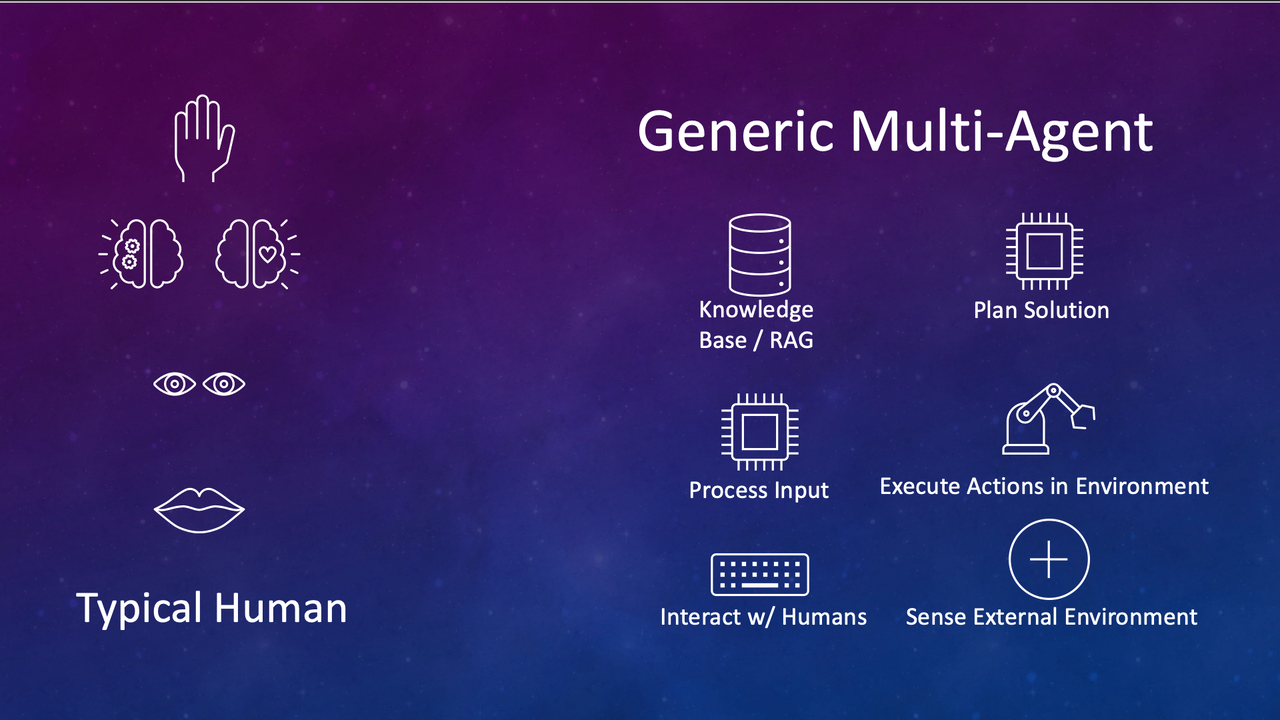 Typical Human

Generic Multi-Agent

Knowledge Base / RAG

Plan Solution

Process Input

Execute Actions in Environment

Interact w/ Humans

Sense External Environment